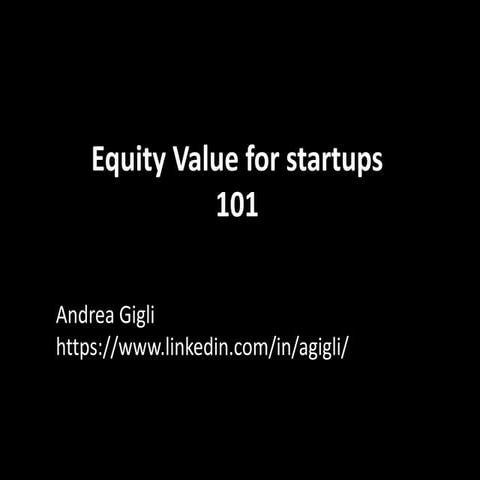 Equity Value for startups
101

Andrea Gigli
https://www.linkedin.com/in/agigli/